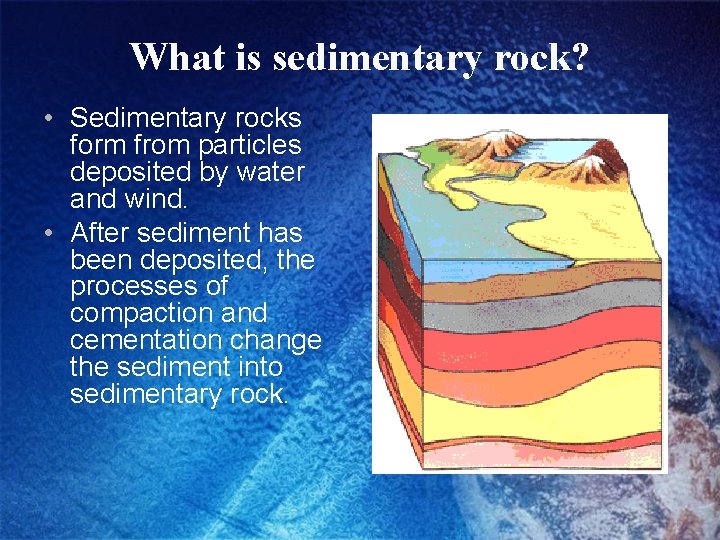 What is sedimentary rock?

• Sedimentary rocks form from particles deposited by water and wind.

• After sediment has been deposited, the processes of compaction and cementation change the sediment into sedimentary rock.